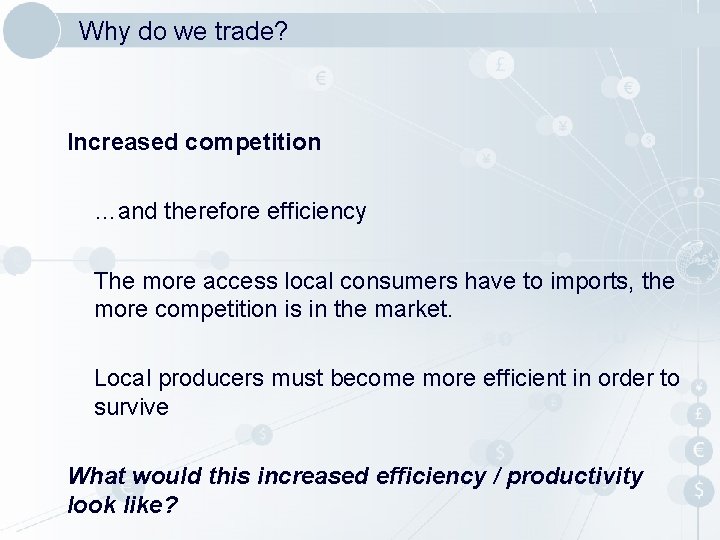 Why do we trade?

Increased competition

…and therefore efficiency

The more access local consumers have to imports, the more competition is in the market.

Local producers must become more efficient in order to survive

What would this increased efficiency / productivity look like?